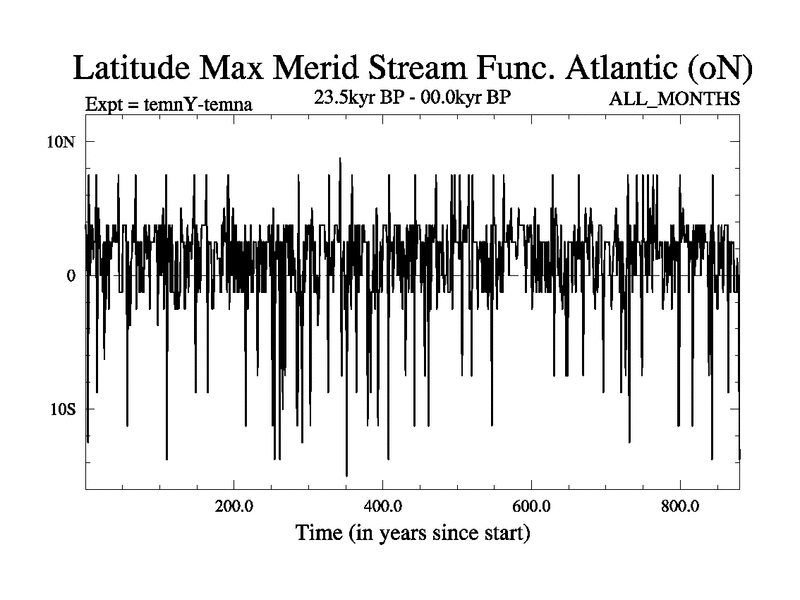 Latitude Max Merid Stream Func. Atlantic (oN)

Expt = temnY-temna

23.5kyr BP - 00.0kyr BP

ALL_MONTHS

10N

0

10S

200.0

400.0

600.0

800.0

Time (in years since start)